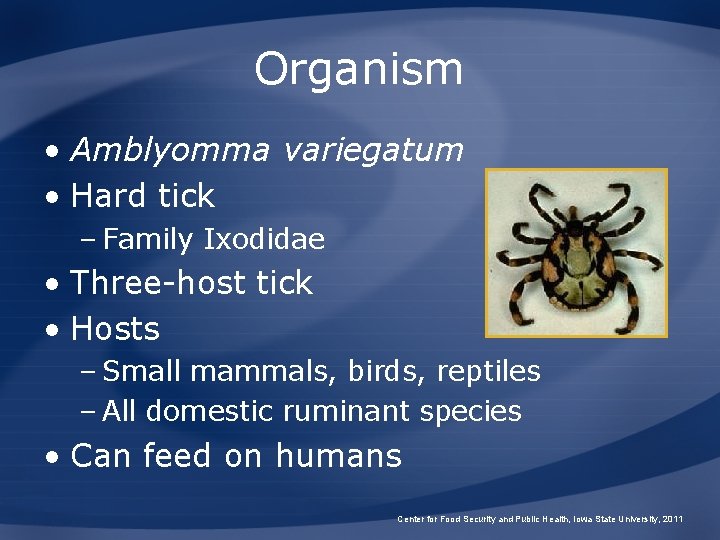 Organism

• Amblyomma variegatum
• Hard tick
  – Family Ixodidae
• Three-host tick
• Hosts
  – Small mammals, birds, reptiles
  – All domestic ruminant species
• Can feed on humans

Center for Food Security and Public Health, Iowa State University, 2011